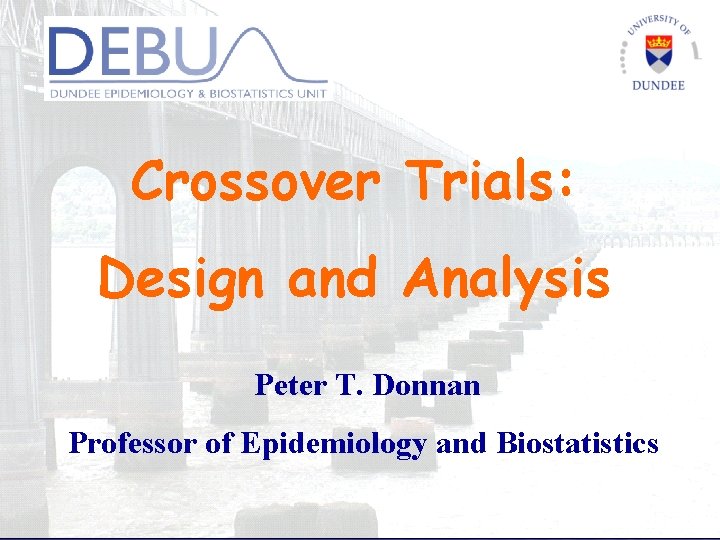 DEBU
DUNDEE EPIDEMIOLOGY & BIOSTATISTICS UNIT

UNIVERSITY OF
DUNDEE

Crossover Trials: Design and Analysis

Peter T. Donnan

Professor of Epidemiology and Biostatistics